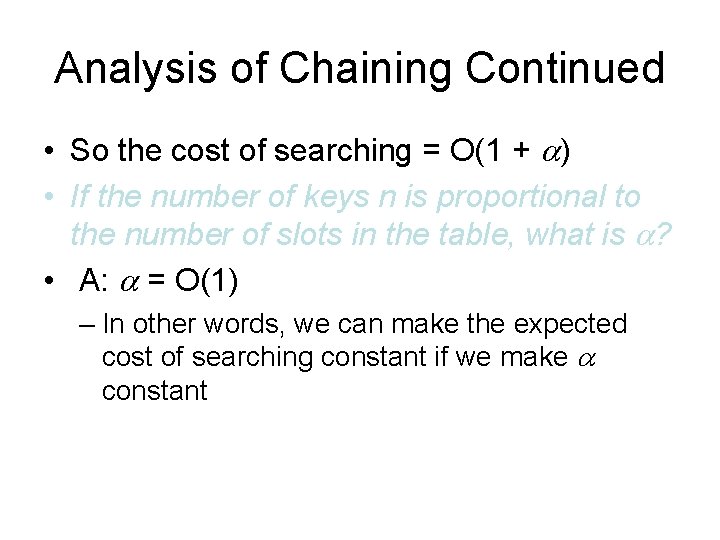 Analysis of Chaining Continued

• So the cost of searching = $O(1 + \alpha)$

• If the number of keys n is proportional to the number of slots in the table, what is $\alpha$?

• A: $\alpha = O(1)$

– In other words, we can make the expected cost of searching constant if we make $\alpha$ constant